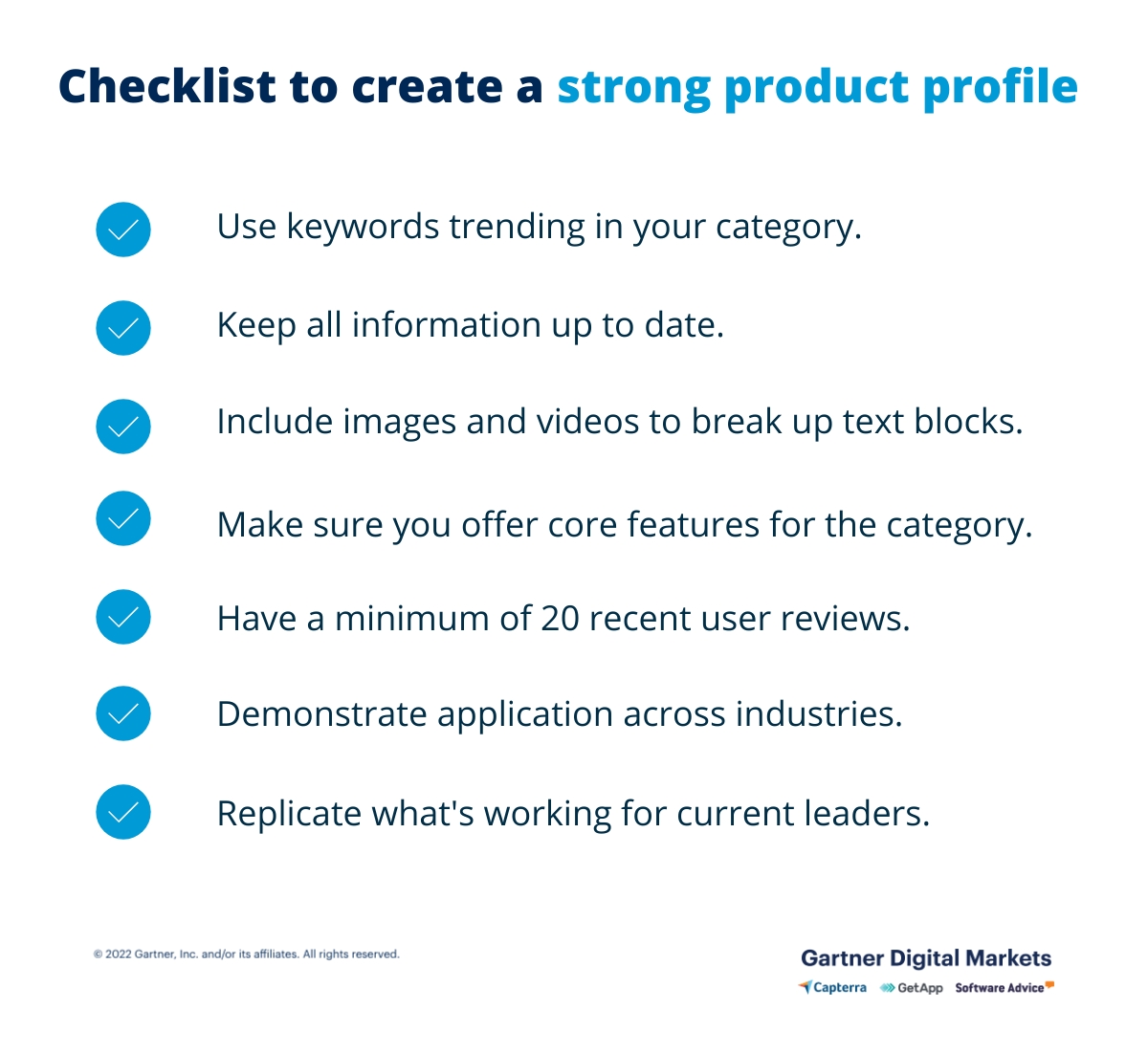 Checklist to create a strong product profile

Use keywords trending in your category.

Keep all information up to date.

Include images and videos to break up text blocks.

Make sure you offer core features for the category.

Have a minimum of 20 recent user reviews.

Demonstrate application across industries.

Replicate what's working for current leaders.

© 2022 Gartner, Inc. and/or its affiliates. All rights reserved.

Gartner Digital Markets

Capterra GetApp Software Advice